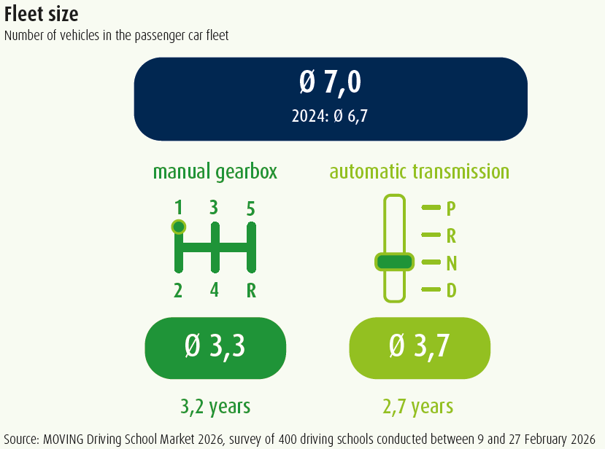 Fleet size
Number of vehicles in the passenger car fleet

Ø 7,0
2024: Ø 6,7

manual gearbox

1 3 5
2 4 R

Ø 3,3

3,2 years

automatic transmission

P
R
N
D

Ø 3,7

2,7 years

Source: MOVING Driving School Market 2026, survey of 400 driving schools conducted between 9 and 27 February 2026